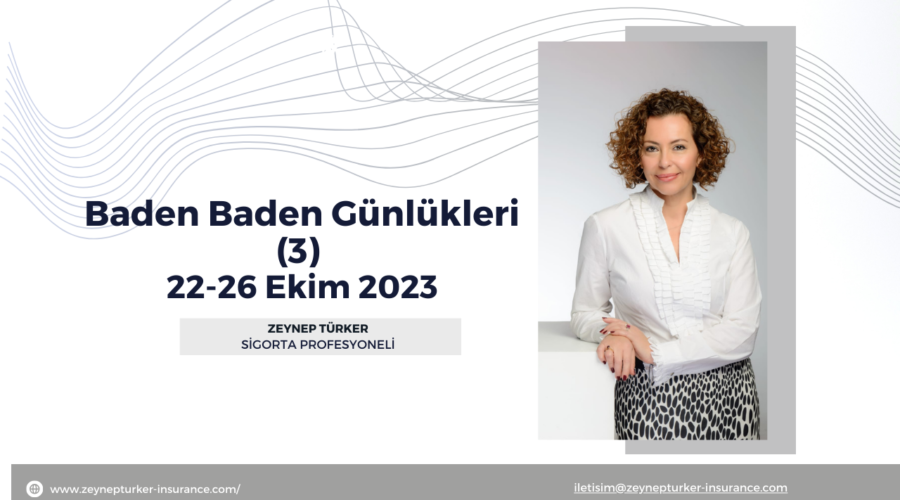 Baden Baden Günlükleri
(3)
22-26 Ekim 2023

ZEYNEP TÜRKER
SİGORTA PROFESYONELİ

www.zeynepturker-insurance.com/

iletisim@zeynepturker-insurance.com